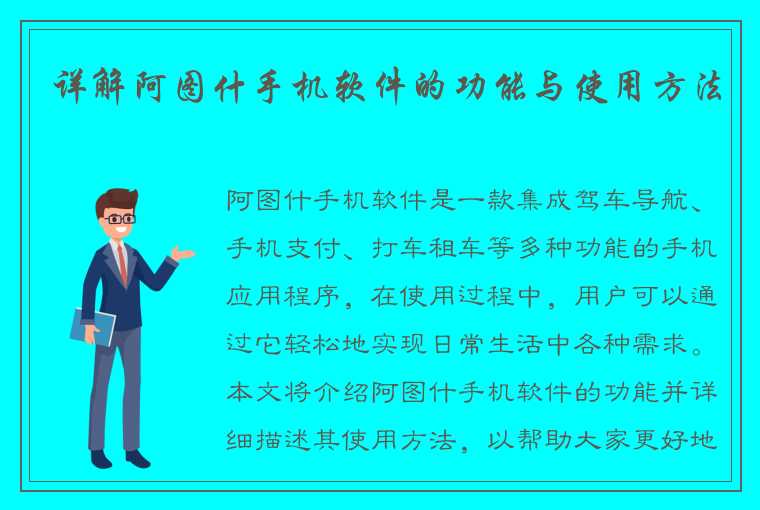 详解阿图什手机软件的功能与使用方法

阿图什手机软件是一款集成驾车导航、手机支付、打车租车等多种功能的手机应用程序，在使用过程中，用户可以通过它轻松地实现日常生活中各种需求。本文将介绍阿图什手机软件的功能并详细描述其使用方法，以帮助大家更好地